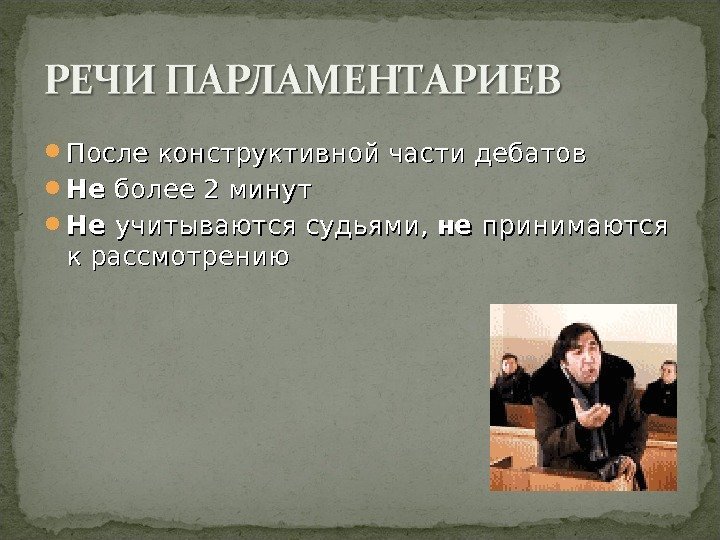 РЕЧИ ПАРЛАМЕНТАРИЕВ

После конструктивной части дебатов

Не более 2 минут

Не учитываются судьями, не принимаются к рассмотрению